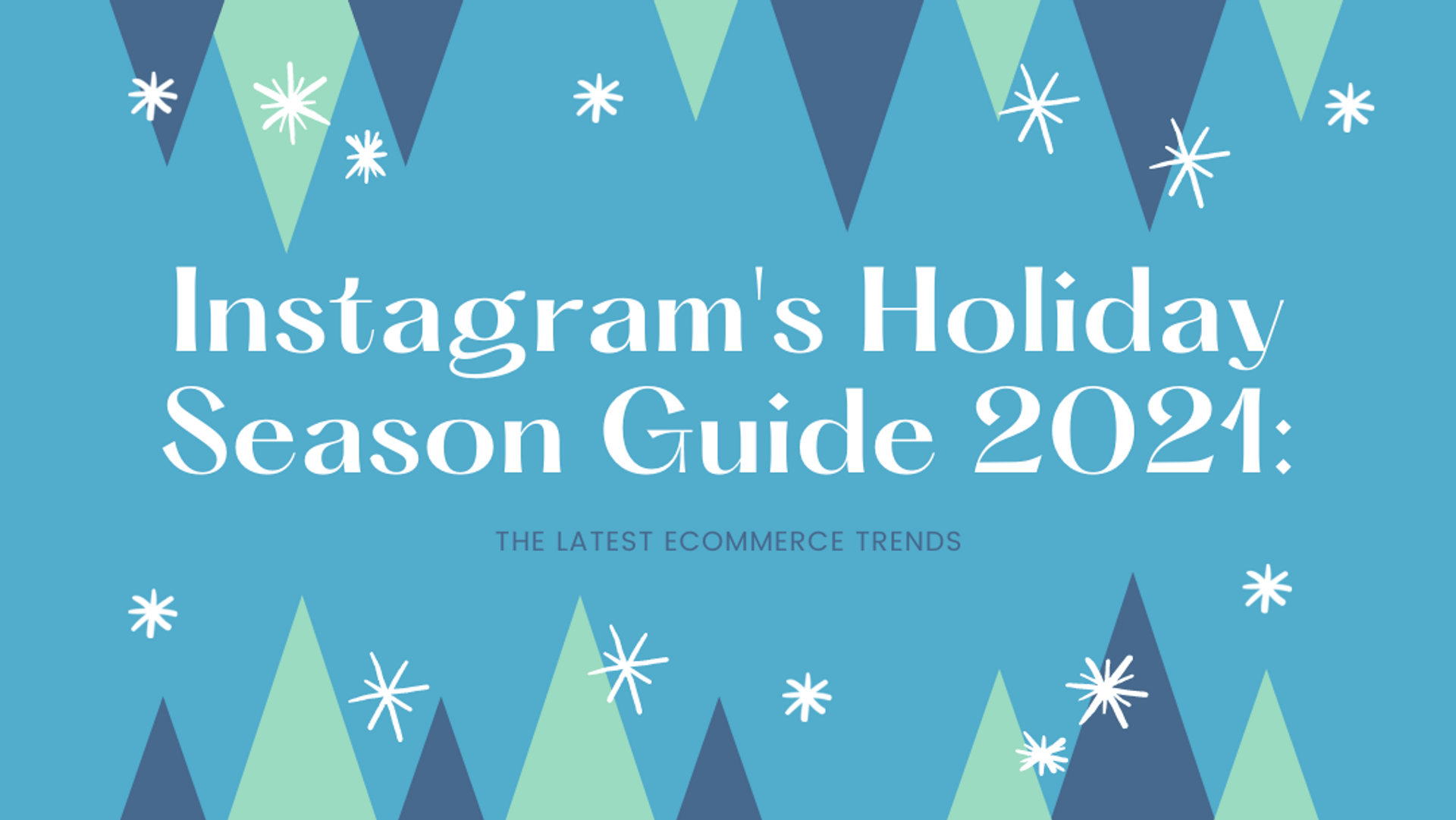 Instagram's Holiday Season Guide 2021:

THE LATEST ECOMMERCE TRENDS